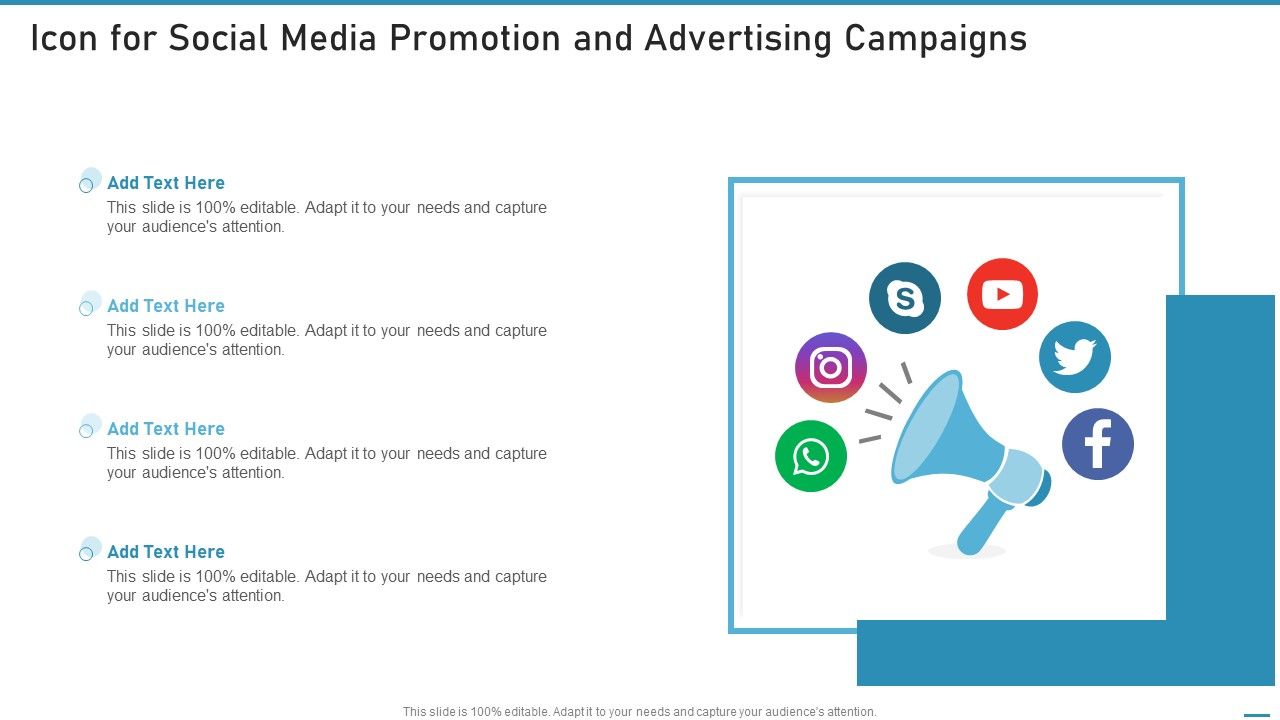 Icon for Social Media Promotion and Advertising Campaigns

Add Text Here
This slide is 100% editable. Adapt it to your needs and capture your audience's attention.

Add Text Here
This slide is 100% editable. Adapt it to your needs and capture your audience's attention.

Add Text Here
This slide is 100% editable. Adapt it to your needs and capture your audience's attention.

Add Text Here
This slide is 100% editable. Adapt it to your needs and capture your audience's attention.

This slide is 100% editable. Adapt it to your needs and capture your audience's attention.